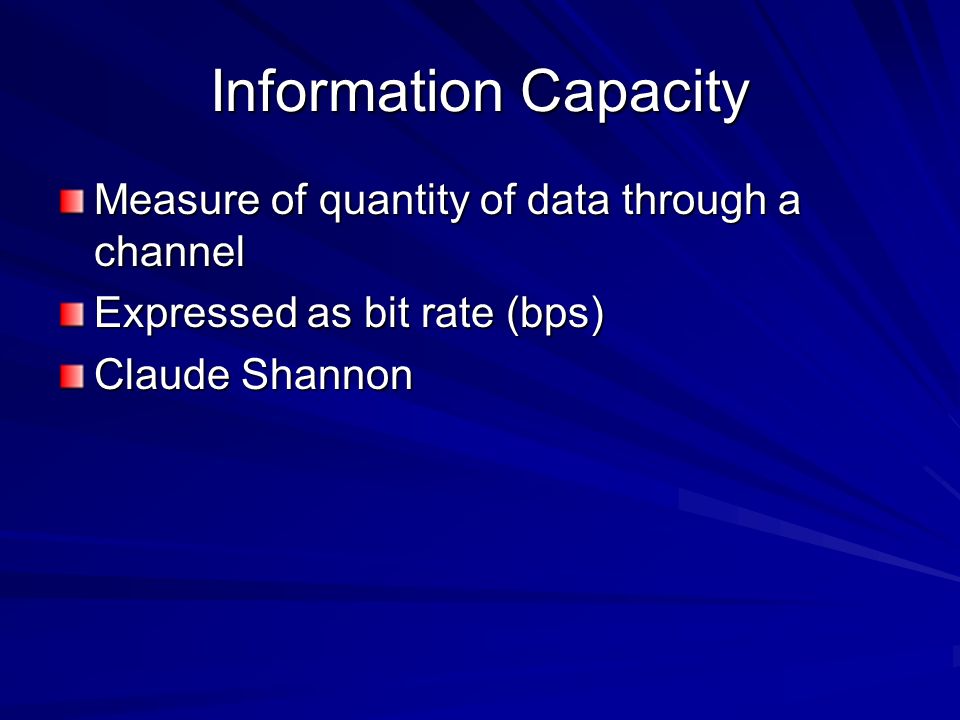 Information Capacity

Measure of quantity of data through a channel

Expressed as bit rate (bps)

Claude Shannon